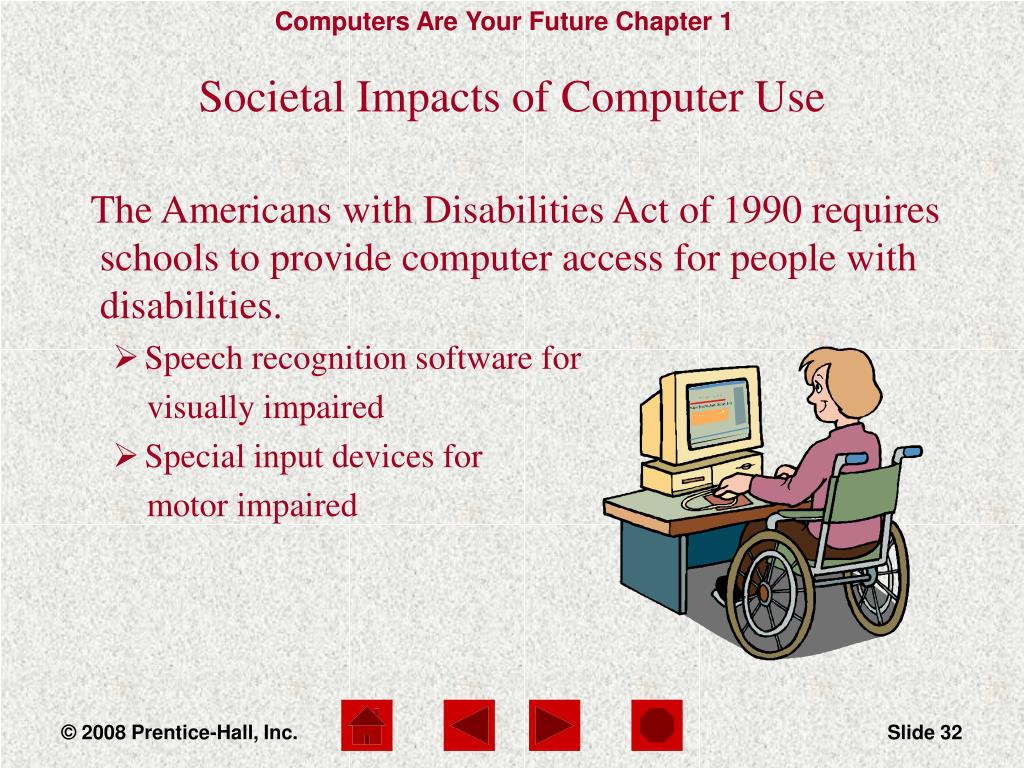 Computers Are Your Future Chapter 1

Societal Impacts of Computer Use

The Americans with Disabilities Act of 1990 requires schools to provide computer access for people with disabilities.

➢ Speech recognition software for visually impaired

➢ Special input devices for motor impaired

© 2008 Prentice-Hall, Inc.

Slide 32